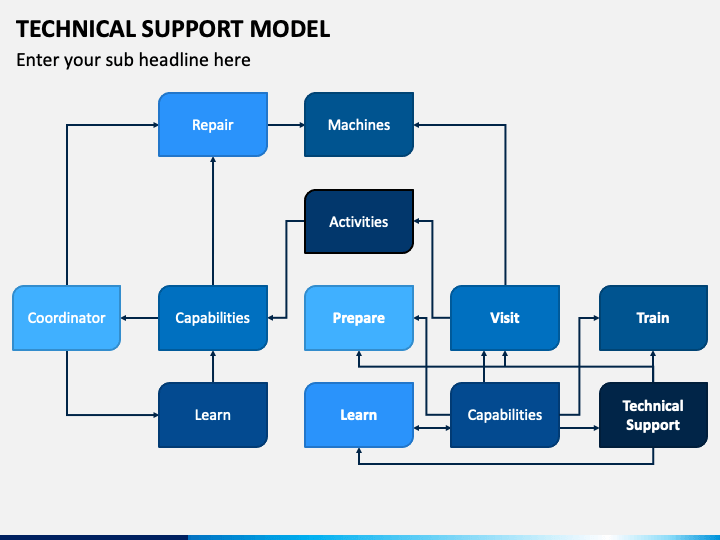 TECHNICAL SUPPORT MODEL

Enter your sub headline here

Repair

Machines

Activities

Coordinator

Capabilities

Prepare

Visit

Train

Learn

Learn

Capabilities

Technical Support